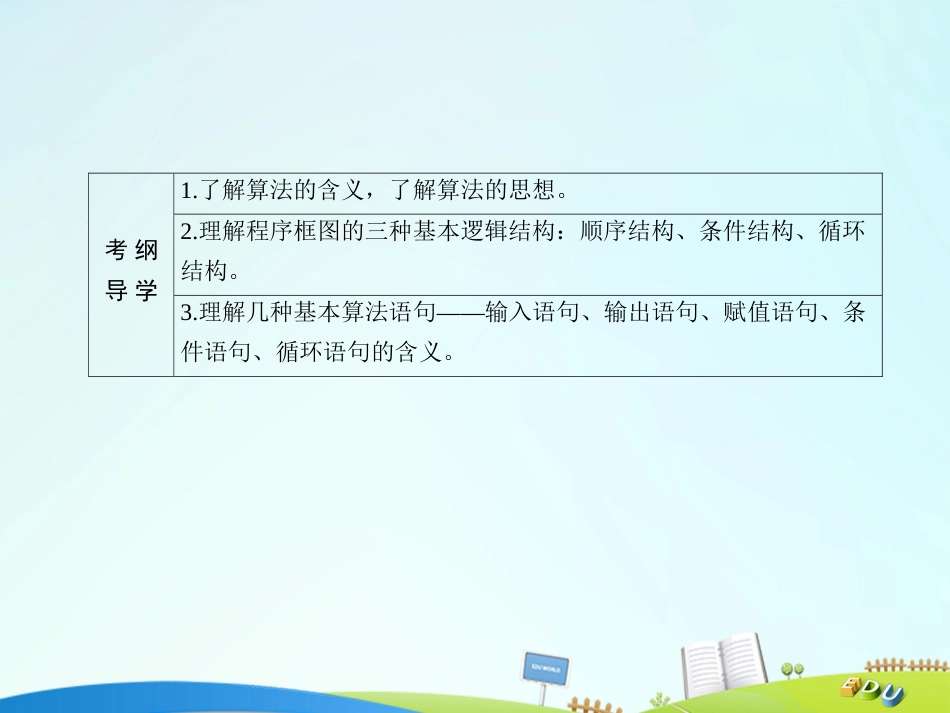 | 考纲导学 | 1.了解算法的含义，了解算法的思想。 |
|---|---|
| | 2.理解程序框图的三种基本逻辑结构：顺序结构、条件结构、循环结构。 |
| | 3.理解几种基本算法语句——输入语句、输出语句、赋值语句、条件语句、循环语句的含义。 |

EDU WORLD

EDU